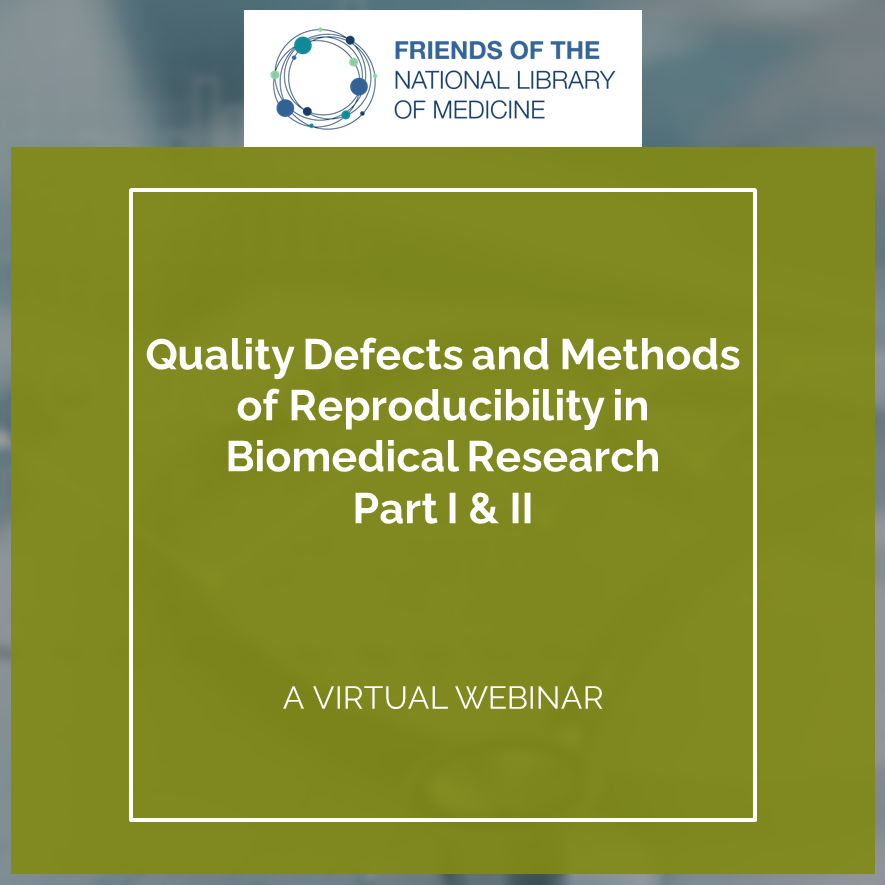 FRIENDS OF THE
NATIONAL LIBRARY
OF MEDICINE

Quality Defects and Methods of Reproducibility in Biomedical Research
Part I & II

A VIRTUAL WEBINAR